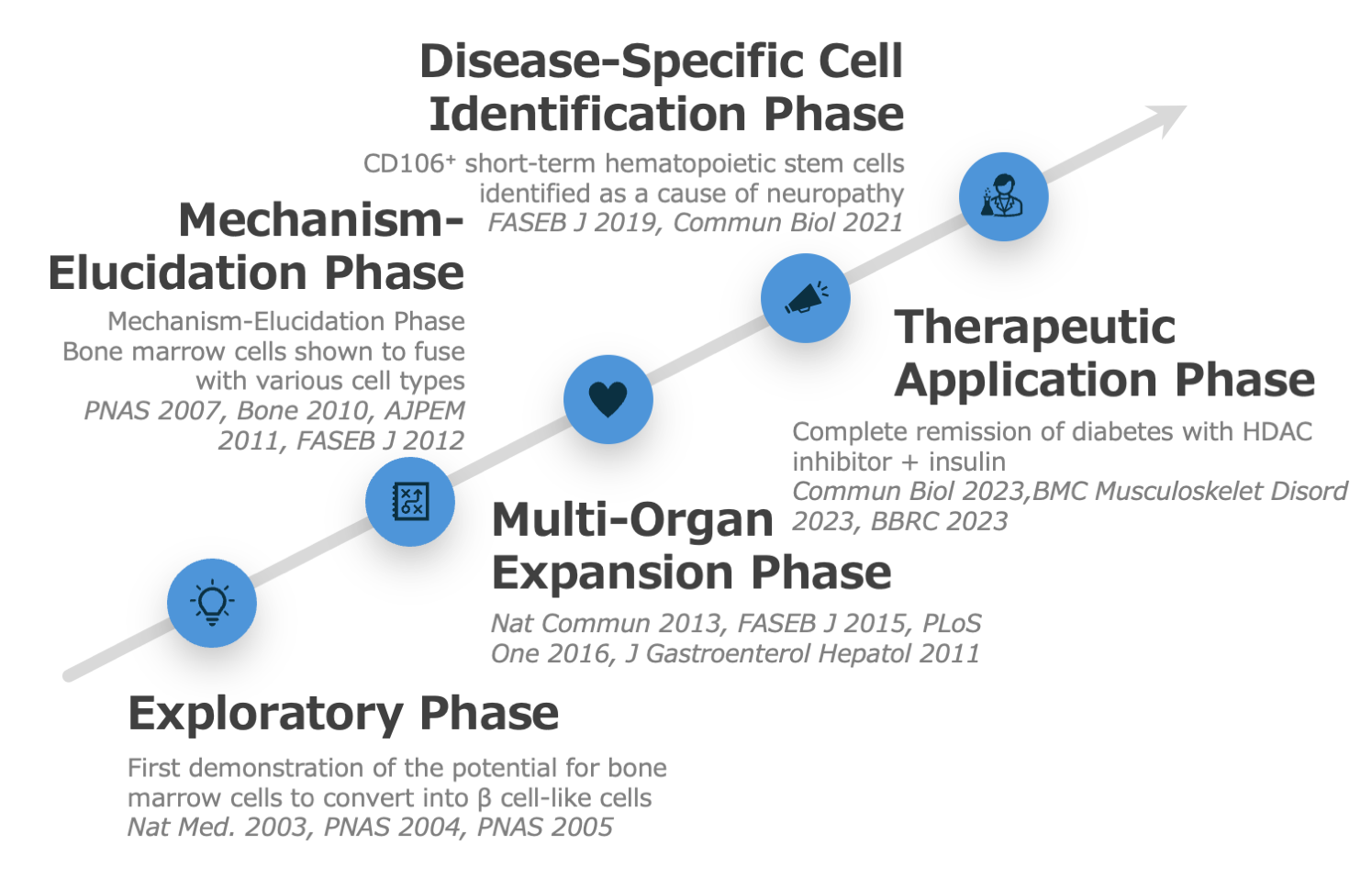 Disease-Specific Cell Identification Phase

CD106⁺ short-term hematopoietic stem cells identified as a cause of neuropathy
FASEB J 2019, Commun Biol 2021

Mechanism-Elucidation Phase

Mechanism-Elucidation Phase
Bone marrow cells shown to fuse with various cell types
PNAS 2007, Bone 2010, AJPEM 2011, FASEB J 2012

Therapeutic Application Phase

Complete remission of diabetes with HDAC inhibitor + insulin
Commun Biol 2023,BMC Musculoskelet Disord 2023, BBRC 2023

Multi-Organ Expansion Phase

Nat Commun 2013, FASEB J 2015, PLoS One 2016, J Gastroenterol Hepatol 2011

Exploratory Phase

First demonstration of the potential for bone marrow cells to convert into β cell-like cells
Nat Med. 2003, PNAS 2004, PNAS 2005